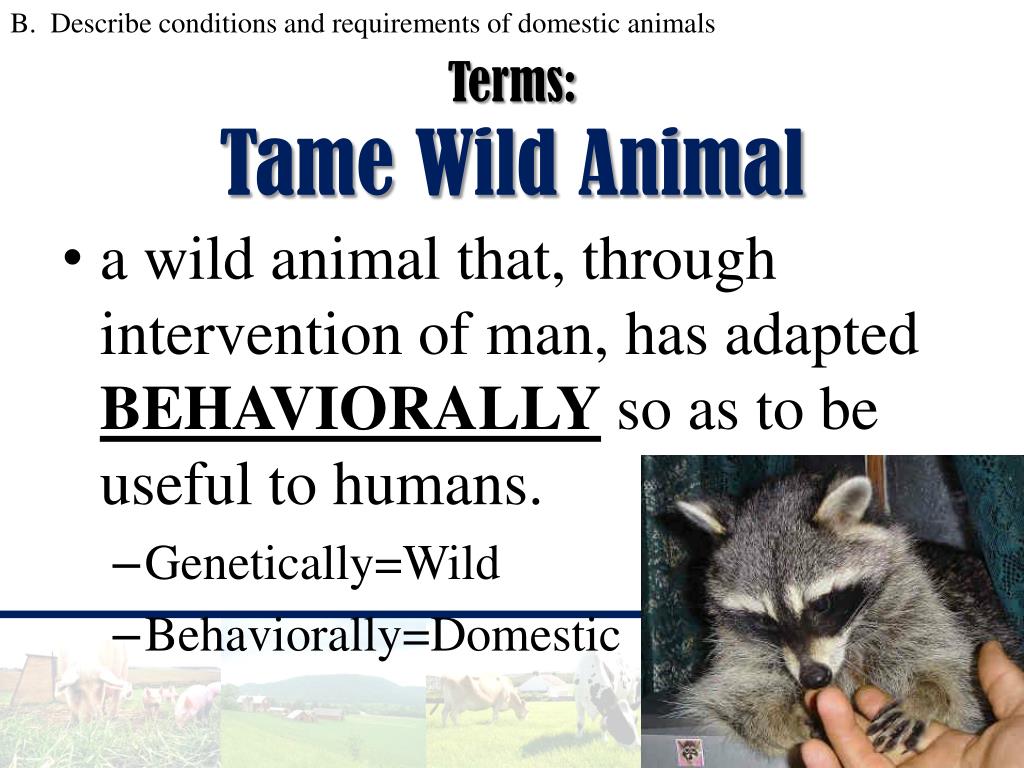 B. Describe conditions and requirements of domestic animals

Terms:
Tame Wild Animal

• a wild animal that, through intervention of man, has adapted BEHAVIORALLY so as to be useful to humans.
– Genetically=Wild
– Behaviorally=Domestic